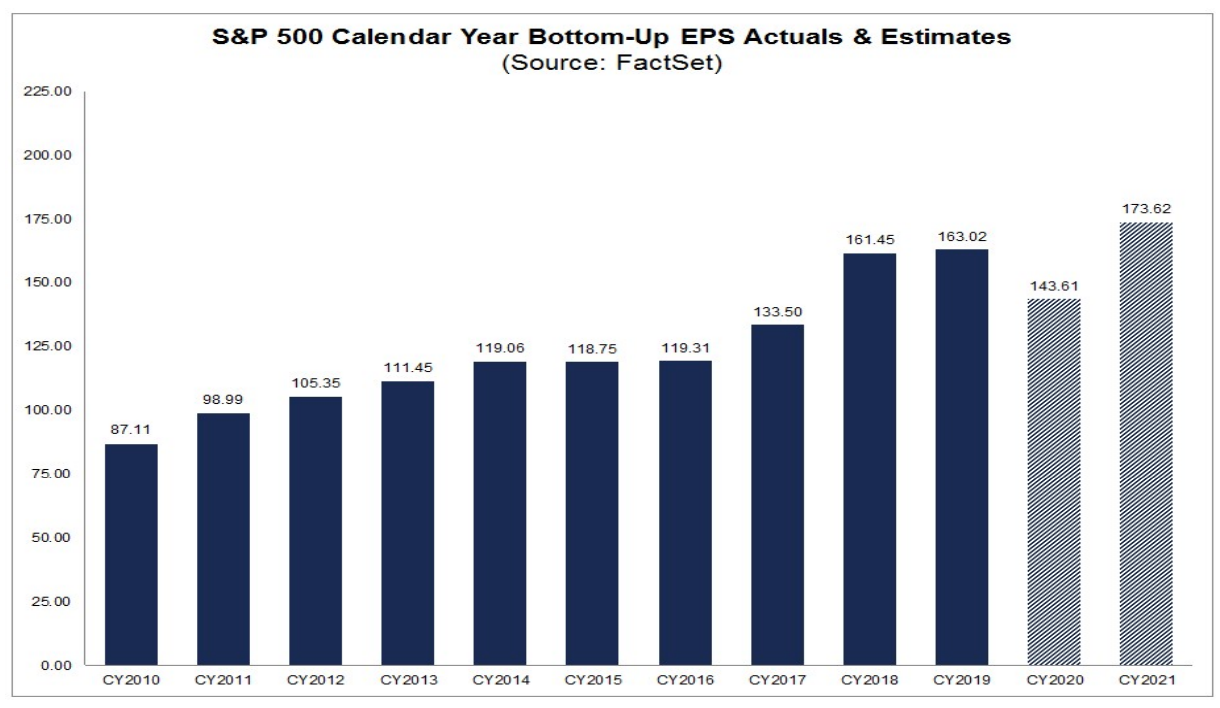 S&P 500 Calendar Year Bottom-Up EPS Actuals & Estimates
(Source: FactSet)

225.00
200.00
175.00
150.00
125.00
100.00
75.00
50.00
25.00
0.00

87.11
98.99
105.35
111.45
119.06
118.75
119.31
133.50
161.45
163.02
143.61
173.62

CY2010
CY2011
CY2012
CY2013
CY2014
CY2015
CY2016
CY2017
CY2018
CY2019
CY2020
CY2021